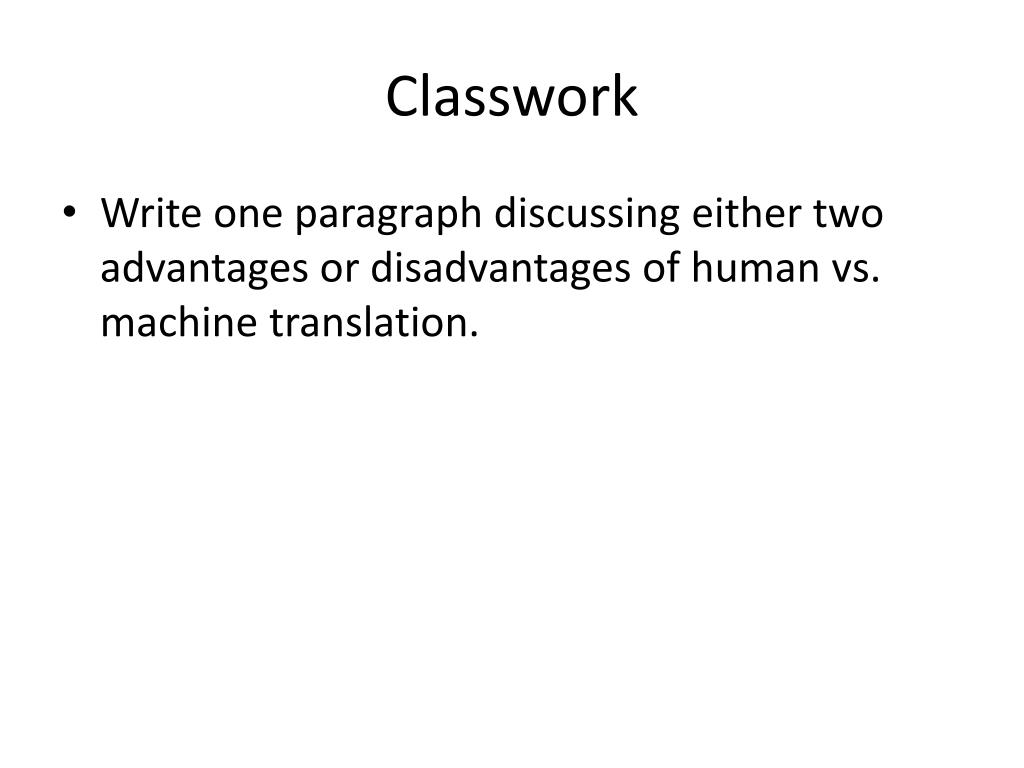 Classwork

• Write one paragraph discussing either two advantages or disadvantages of human vs. machine translation.